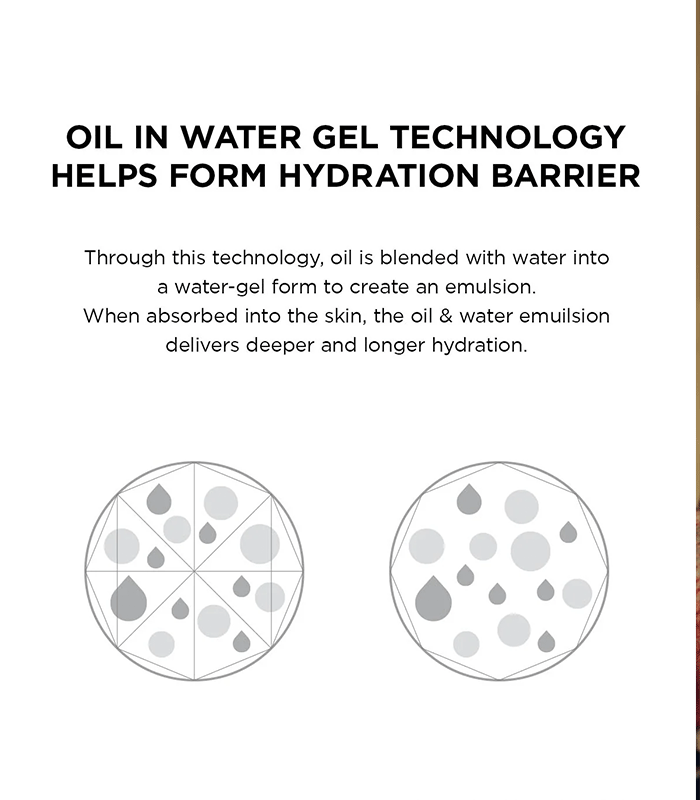 OIL IN WATER GEL TECHNOLOGY HELPS FORM HYDRATION BARRIER

Through this technology, oil is blended with water into a water-gel form to create an emulsion.
When absorbed into the skin, the oil & water emuilsion delivers deeper and longer hydration.